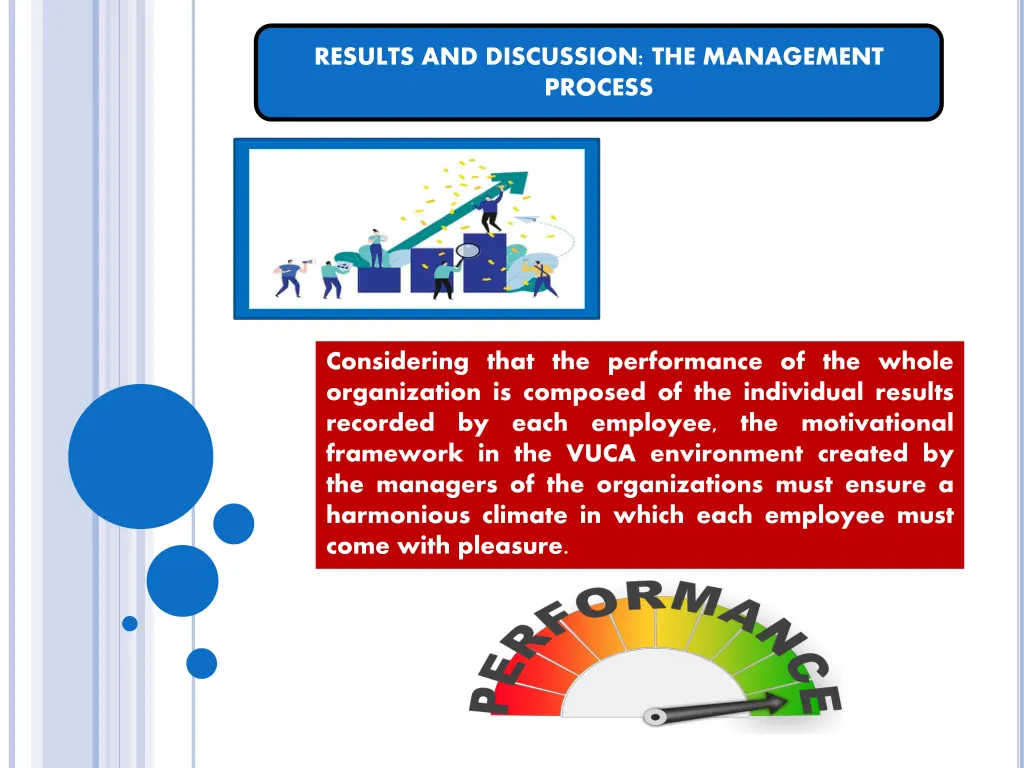 RESULTS AND DISCUSSION: THE MANAGEMENT PROCESS

Considering that the performance of the whole organization is composed of the individual results recorded by each employee, the motivational framework in the VUCA environment created by the managers of the organizations must ensure a harmonious climate in which each employee must come with pleasure.

PERFORMANCE